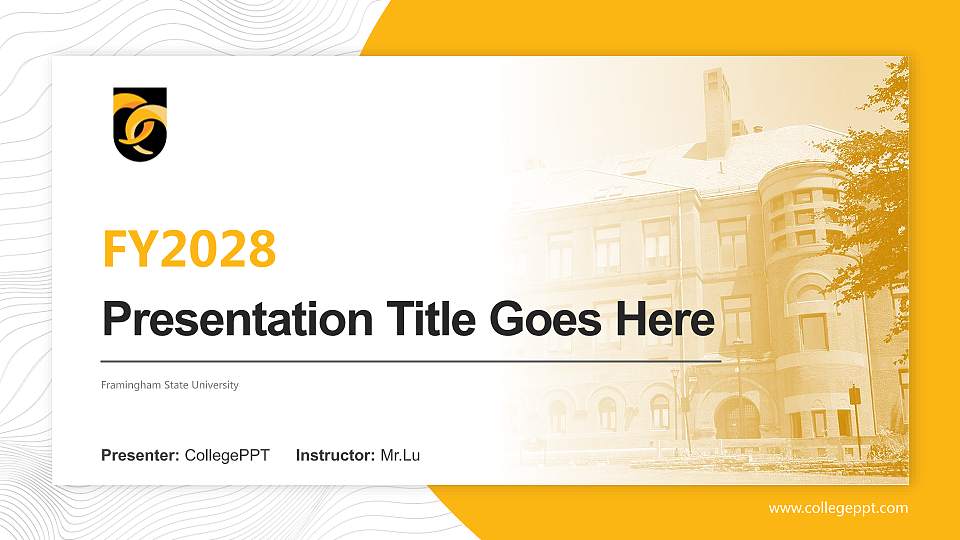 FY2028

Presentation Title Goes Here

Framingham State University

Presenter: CollegePPT Instructor: Mr.Lu

www.collegeppt.com